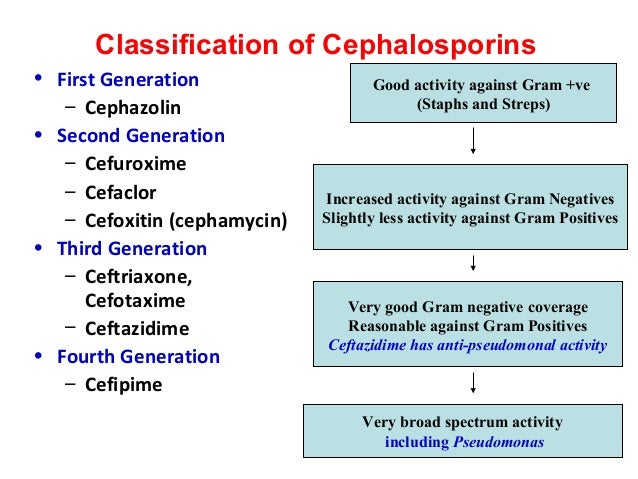 Classification of Cephalosporins

• First Generation
  – Cephazolin
• Second Generation
  – Cefuroxime
  – Cefaclor
  – Cefoxitin (cephamycin)
• Third Generation
  – Ceftriaxone, Cefotaxime
  – Ceftazidime
• Fourth Generation
  – Cefipime

Good activity against Gram +ve (Staphs and Streps)

Increased activity against Gram Negatives
Slightly less activity against Gram Positives

Very good Gram negative coverage
Reasonable against Gram Positives
Ceftazidime has anti-pseudomonal activity

Very broad spectrum activity including Pseudomonas